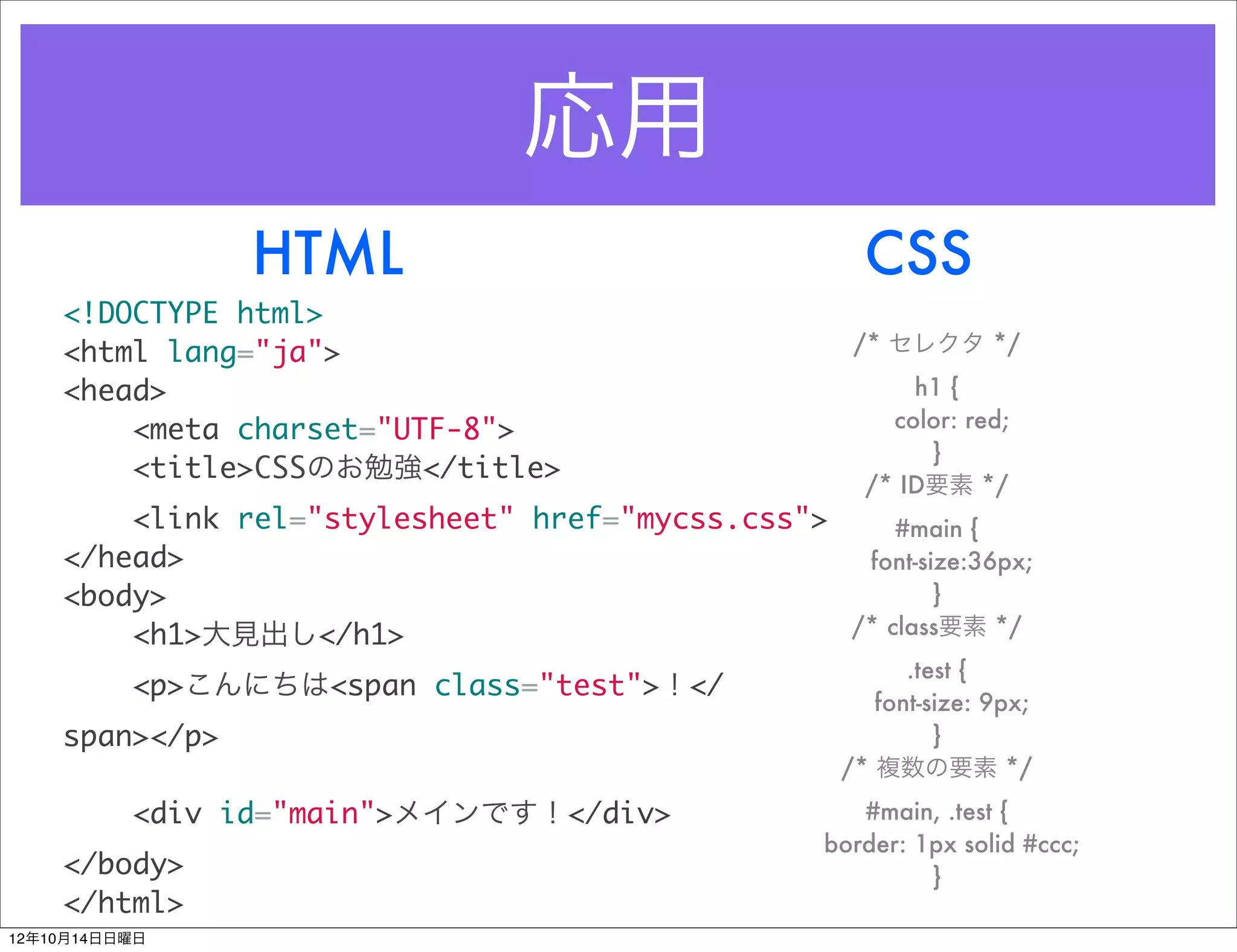 応用

HTML

<!DOCTYPE html>
<html lang="ja">
<head>
<meta charset="UTF-8">
<title>CSSのお勉強</title>
<link rel="stylesheet" href="mycss.css">
</head>
<body>
<h1>大見出し</h1>
<p>こんにちは<span class="test">！</span></p>

<div id="main">メインです！</div>
</body>
</html>

CSS

/* セレクタ */
h1 {
color: red;
}
/* ID要素 */
#main {
font-size:36px;
}
/* class要素 */
.test {
font-size: 9px;
}
/* 複数の要素 */
#main, .test {
border: 1px solid #ccc;
}

12年10月14日日曜日